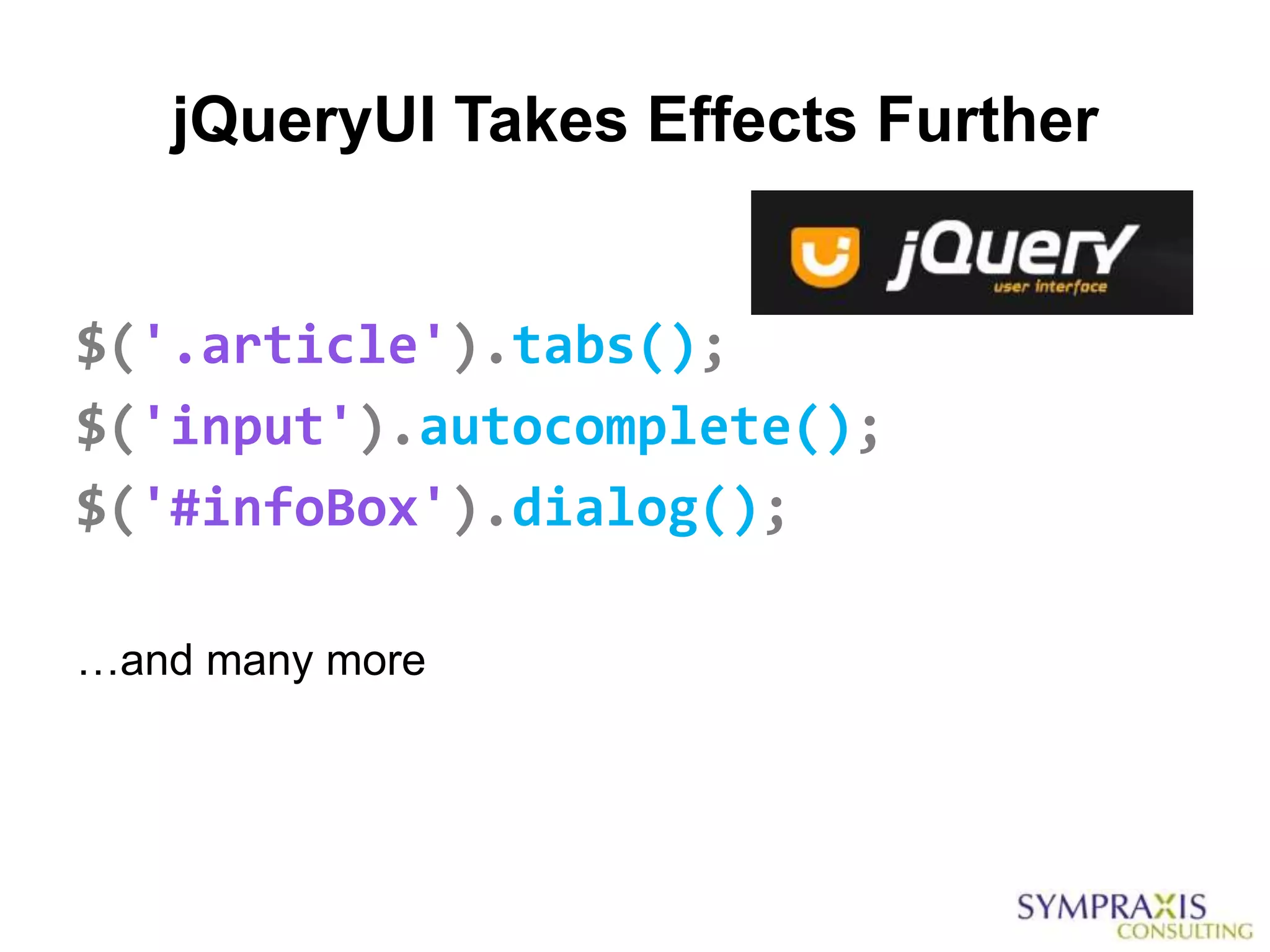 jQueryUI Takes Effects Further

jQuery
user interface

$('.article').tabs();
$('input').autocomplete();
$('#infoBox').dialog();

…and many more

SYMPRAXIS
CONSULTING